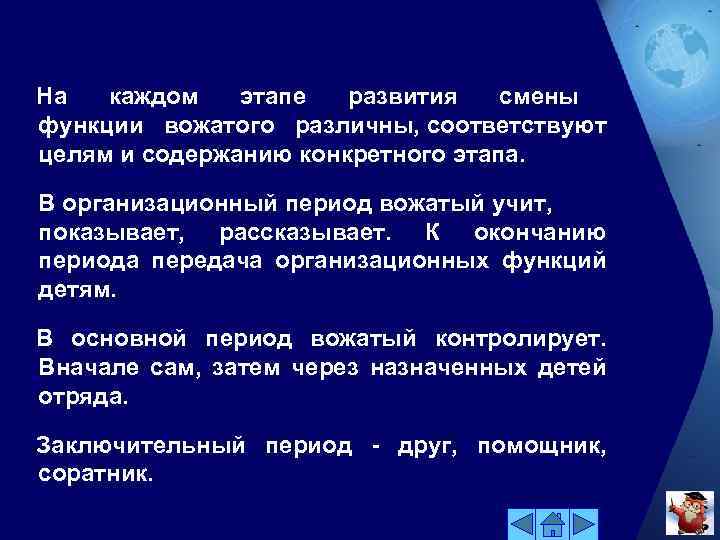 На каждом этапе развития смены функции вожатого различны, соответствуют целям и содержанию конкретного этапа.

В организационный период вожатый учит, показывает, рассказывает. К окончанию периода передача организационных функций детям.

В основной период вожатый контролирует. Вначале сам, затем через назначенных детей отряда.

Заключительный период - друг, помощник, соратник.